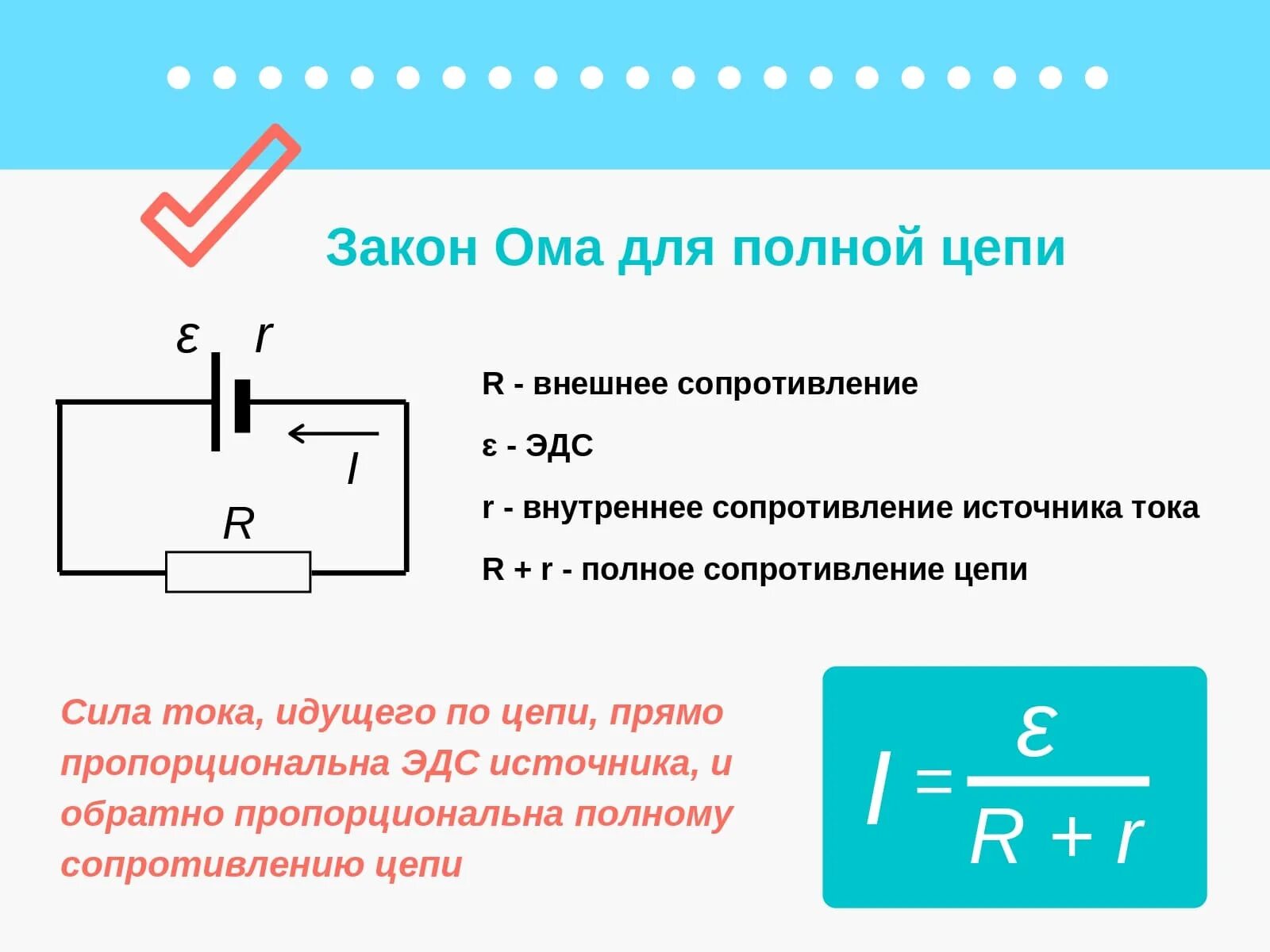 Закон Ома для полной цепи

$\varepsilon$ $r$

$I$

$R$

R - внешнее сопротивление

ε - ЭДС

r - внутреннее сопротивление источника тока

R + r - полное сопротивление цепи

Сила тока, идущего по цепи, прямо пропорциональна ЭДС источника, и обратно пропорциональна полному сопротивлению цепи

$I = \frac{\varepsilon}{R + r}$